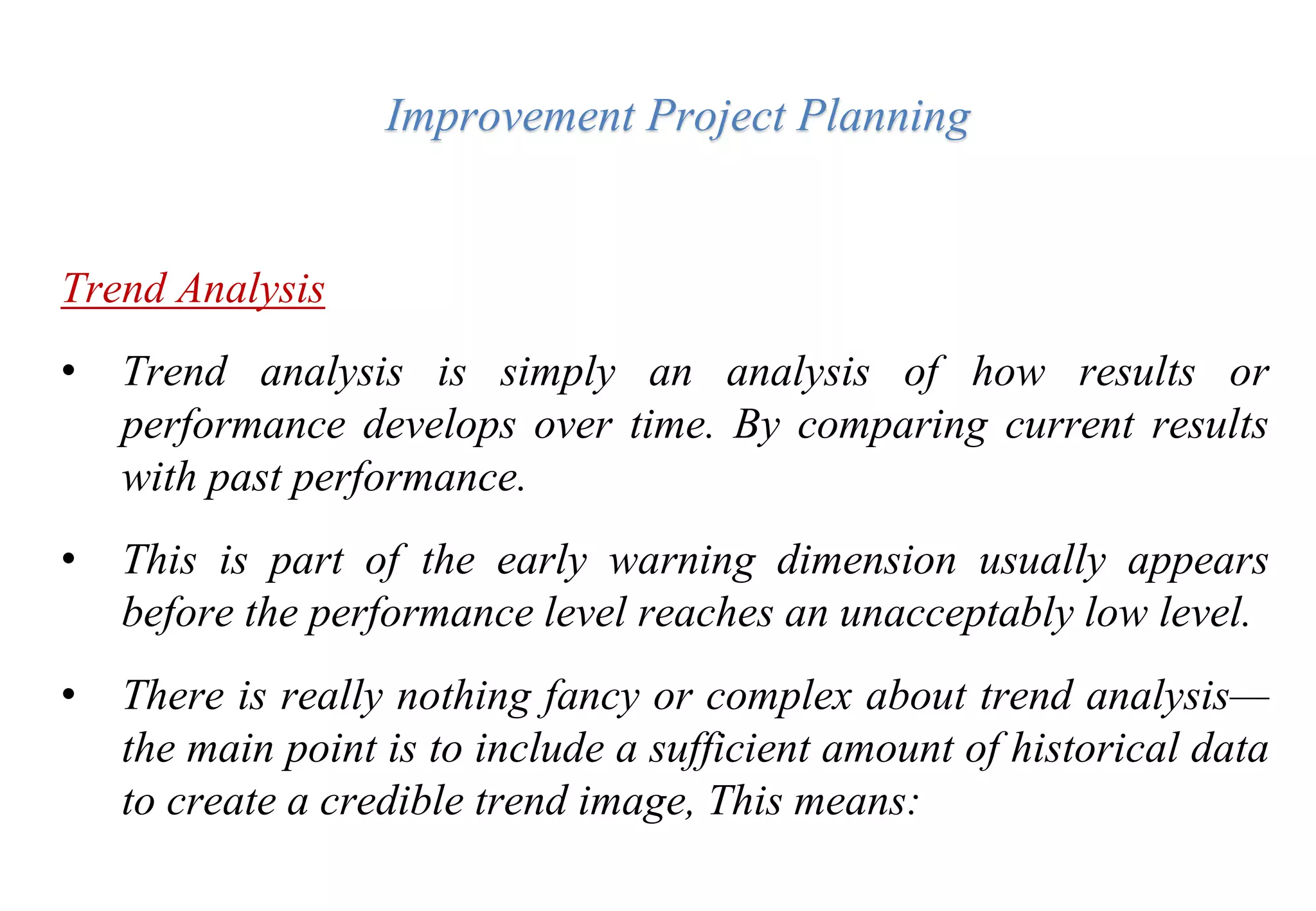 Improvement Project Planning

Trend Analysis

• Trend analysis is simply an analysis of how results or performance develops over time. By comparing current results with past performance.

• This is part of the early warning dimension usually appears before the performance level reaches an unacceptably low level.

• There is really nothing fancy or complex about trend analysis—the main point is to include a sufficient amount of historical data to create a credible trend image, This means: